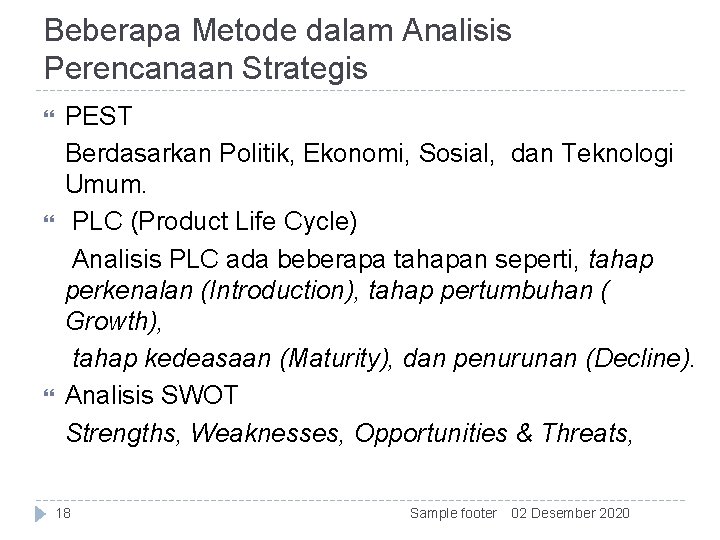 Beberapa Metode dalam Analisis Perencanaan Strategis

PEST

Berdasarkan Politik, Ekonomi, Sosial, dan Teknologi Umum.

PLC (Product Life Cycle)

Analisis PLC ada beberapa tahapan seperti, tahap perkenalan (Introduction), tahap pertumbuhan ( Growth),

tahap kedeasaan (Maturity), dan penurunan (Decline).

Analisis SWOT

Strengths, Weaknesses, Opportunities & Threats,

18

Sample footer 02 Desember 2020